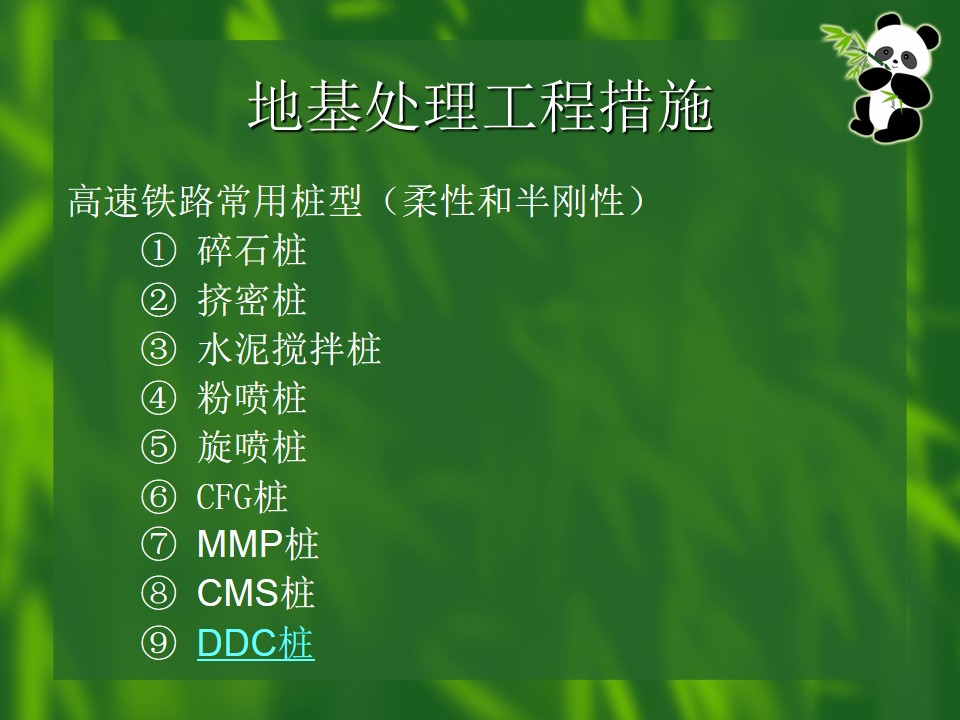 地基处理工程措施

高速铁路常用桩型（柔性和半刚性）

① 碎石桩
② 挤密桩
③ 水泥搅拌桩
④ 粉喷桩
⑤ 旋喷桩
⑥ CFG桩
⑦ MMP桩
⑧ CMS桩
⑨ DDC桩